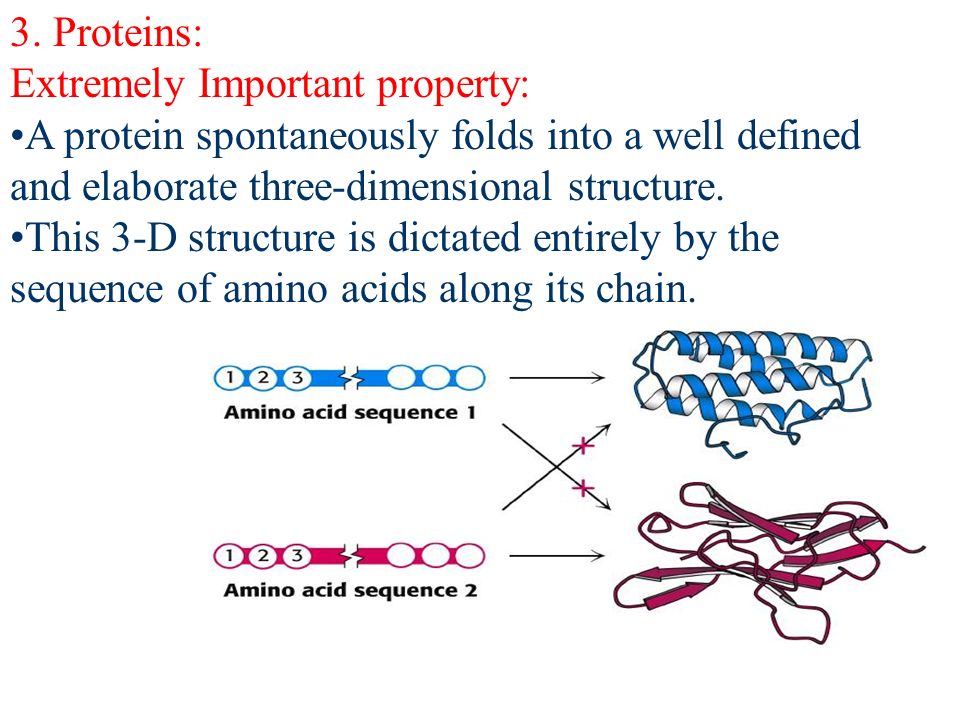 3. Proteins:
Extremely Important property:
•A protein spontaneously folds into a well defined and elaborate three-dimensional structure.
•This 3-D structure is dictated entirely by the sequence of amino acids along its chain.

1 2 3
Amino acid sequence 1

1 2 3
Amino acid sequence 2